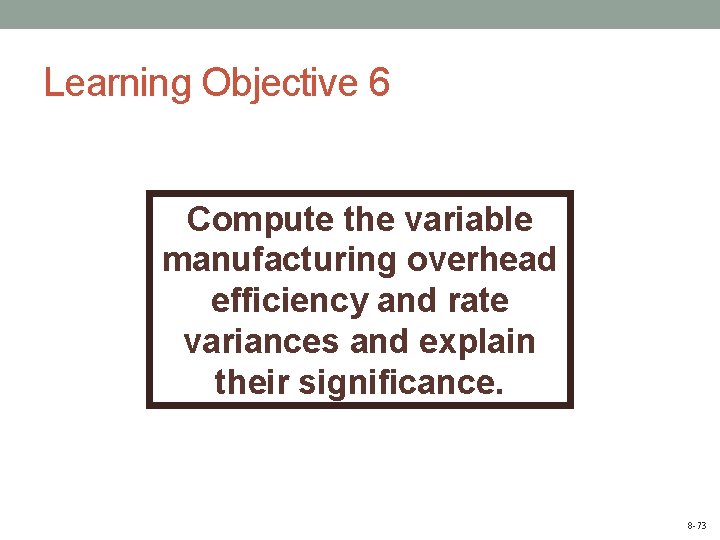 Learning Objective 6

Compute the variable manufacturing overhead efficiency and rate variances and explain their significance.

8-73